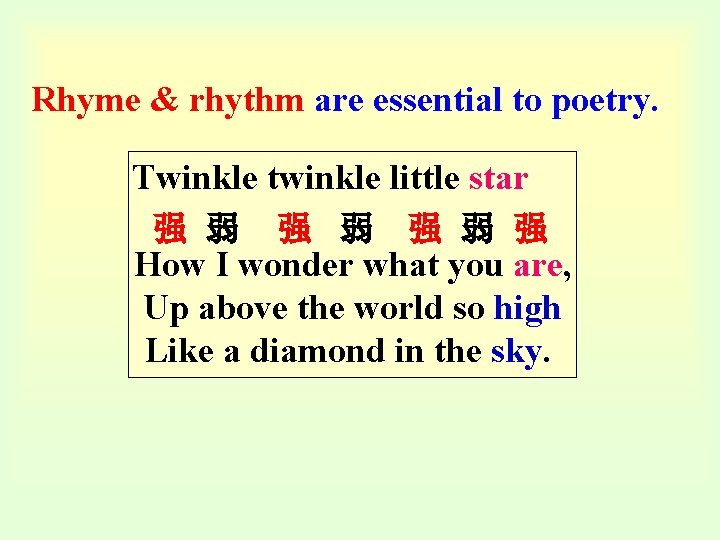 Rhyme & rhythm are essential to poetry.

Twinkle twinkle little star
强 弱 强 弱 强 弱 强
How I wonder what you are,
Up above the world so high
Like a diamond in the sky.